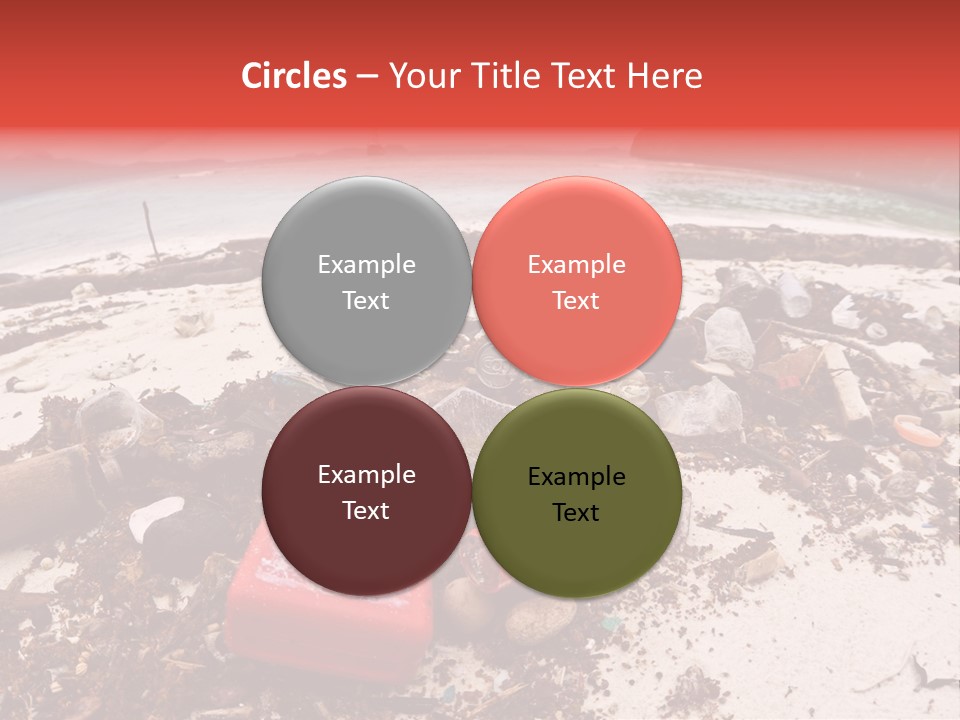 Circles – Your Title Text Here

Example Text

Example Text

Example Text

Example Text